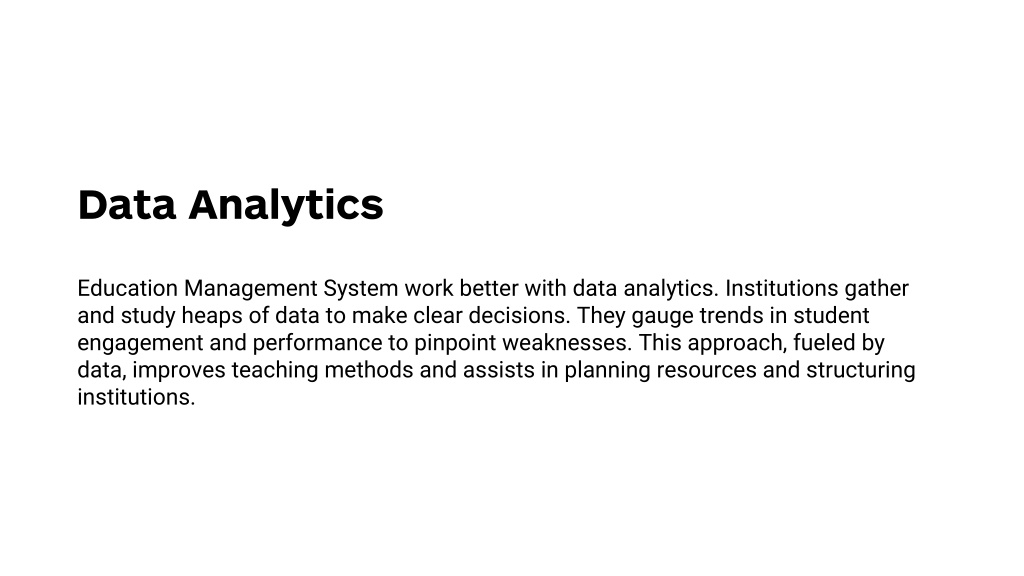 Data Analytics

Education Management System work better with data analytics. Institutions gather and study heaps of data to make clear decisions. They gauge trends in student engagement and performance to pinpoint weaknesses. This approach, fueled by data, improves teaching methods and assists in planning resources and structuring institutions.